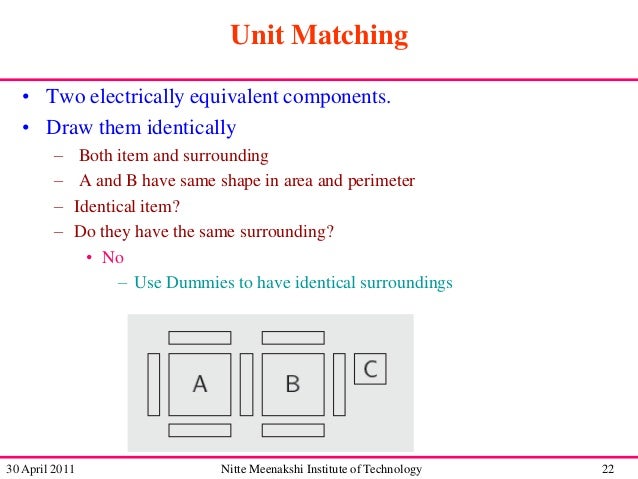 Unit Matching

• Two electrically equivalent components.
• Draw them identically
– Both item and surrounding
– A and B have same shape in area and perimeter
– Identical item?
– Do they have the same surrounding?
• No
– Use Dummies to have identical surroundings

A
B
C

30 April 2011
Nitte Meenakshi Institute of Technology
22